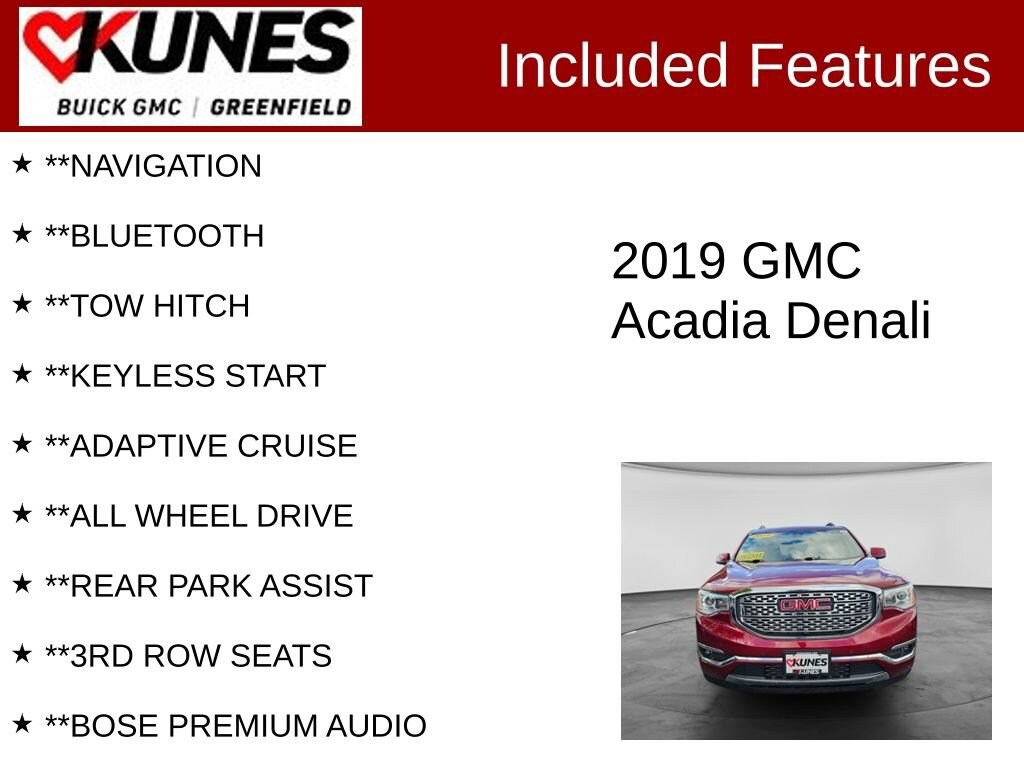 KUNES
BUICK GMC | GREENFIELD

Included Features

★ **NAVIGATION

★ **BLUETOOTH

★ **TOW HITCH

★ **KEYLESS START

★ **ADAPTIVE CRUISE

★ **ALL WHEEL DRIVE

★ **REAR PARK ASSIST

★ **3RD ROW SEATS

★ **BOSE PREMIUM AUDIO

2019 GMC Acadia Denali

GMC

KUNES